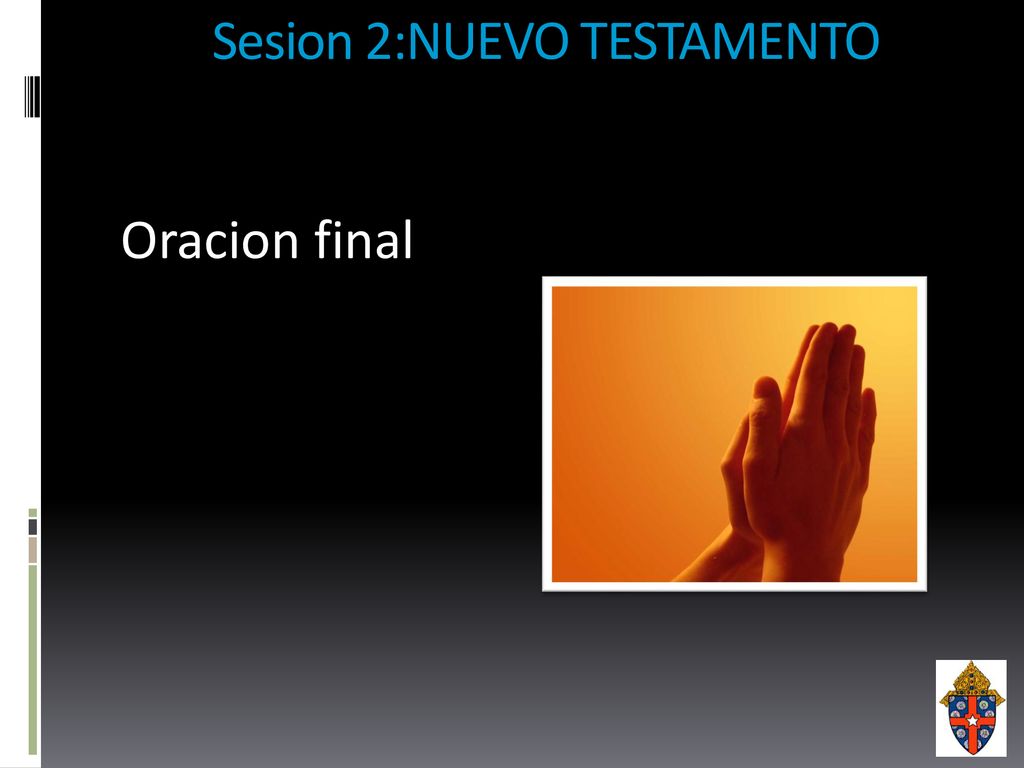 Sesion 2:NUEVO TESTAMENTO

Oracion final